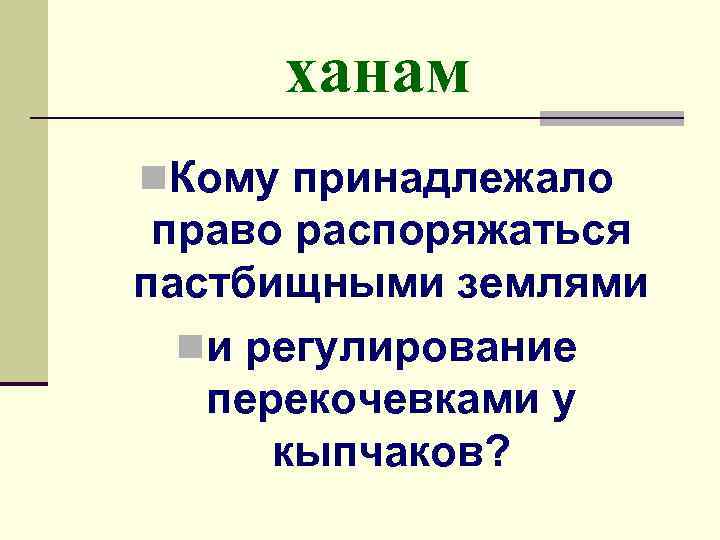 ханам

Кому принадлежало право распоряжаться пастбищными землями

и регулирование перекочевками у кыпчаков?